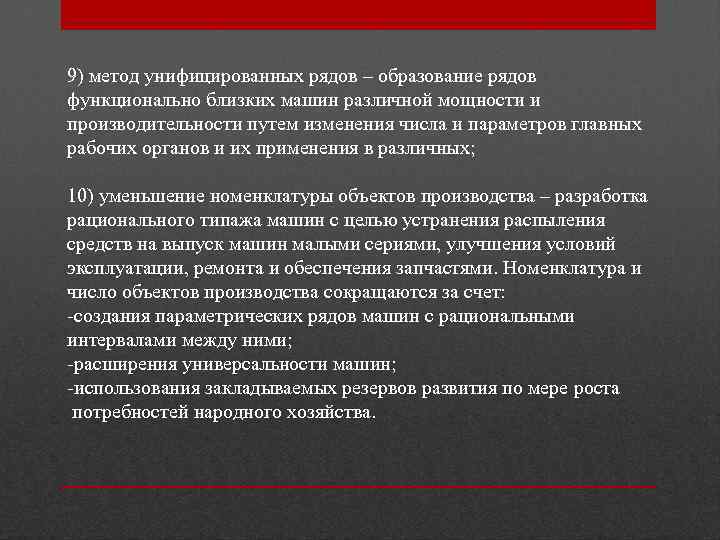 9) метод унифицированных рядов – образование рядов функционально близких машин различной мощности и производительности путем изменения числа и параметров главных рабочих органов и их применения в различных;

10) уменьшение номенклатуры объектов производства – разработка рационального типажа машин с целью устранения распыления средств на выпуск машин малыми сериями, улучшения условий эксплуатации, ремонта и обеспечения запчастями. Номенклатура и число объектов производства сокращаются за счет:
-создания параметрических рядов машин с рациональными интервалами между ними;
-расширения универсальности машин;
-использования закладываемых резервов развития по мере роста потребностей народного хозяйства.